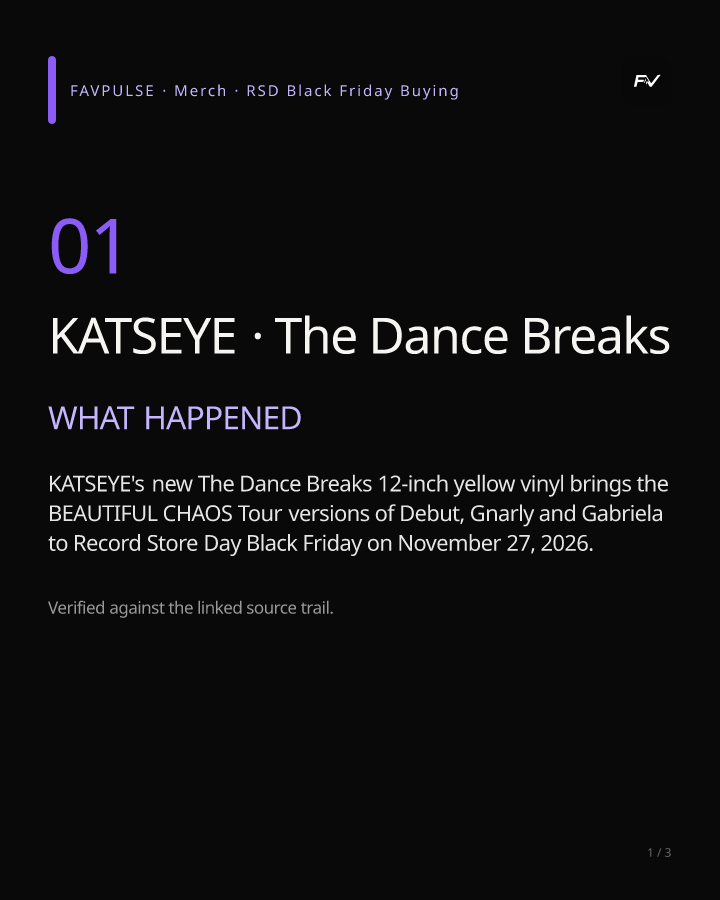 FAVPULSE · Merch · RSD Black Friday Buying

FV

01

KATSEYE · The Dance Breaks

WHAT HAPPENED

KATSEYE's new The Dance Breaks 12-inch yellow vinyl brings the BEAUTIFUL CHAOS Tour versions of Debut, Gnarly and Gabriela to Record Store Day Black Friday on November 27, 2026.

Verified against the linked source trail.

1 / 3